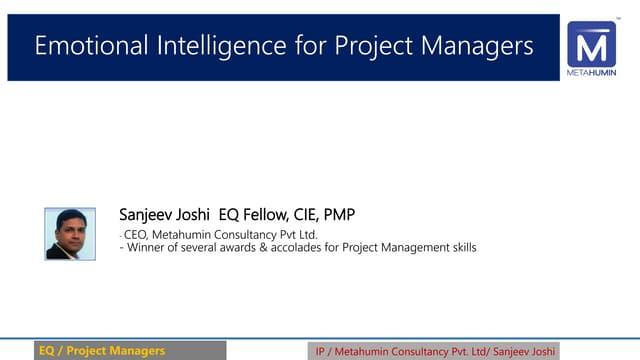 Emotional Intelligence for Project Managers

M
METAHUMIN

Sanjeev Joshi EQ Fellow, CIE, PMP

- CEO, Metahumin Consultancy Pvt Ltd.
- Winner of several awards & accolades for Project Management skills

EQ / Project Managers

IP / Metahumin Consultancy Pvt. Ltd/ Sanjeev Joshi